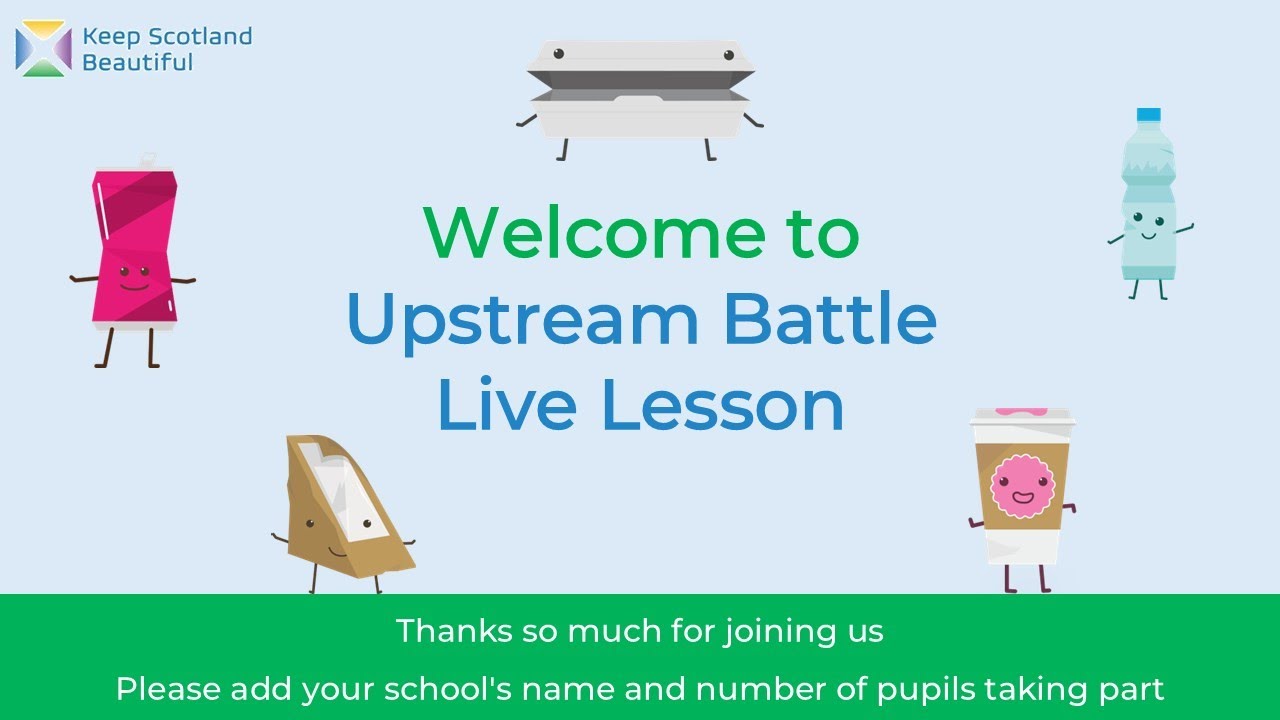 Keep Scotland Beautiful

Welcome to Upstream Battle Live Lesson

Thanks so much for joining us

Please add your school's name and number of pupils taking part